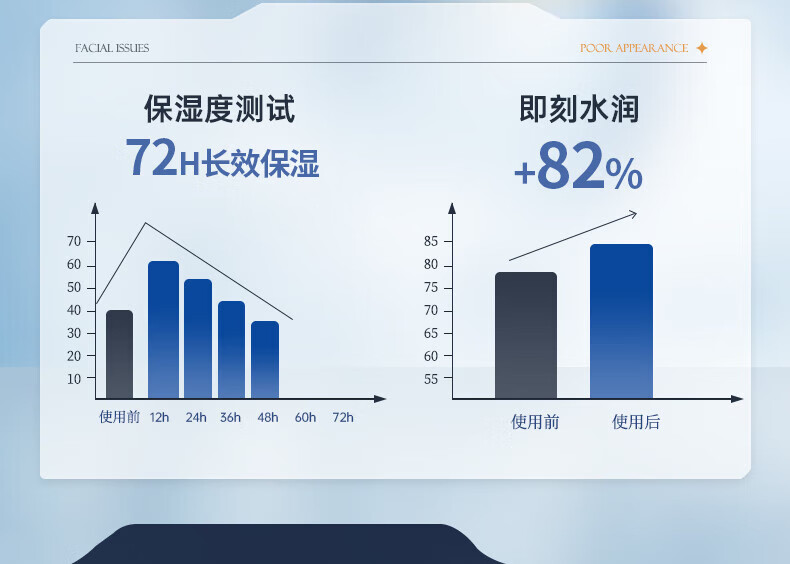 FACIAL ISSUES

POOR APPEARANCE

保湿度测试

72H长效保湿

70
60
50
40
30
20
10

使用前 12h 24h 36h 48h 60h 72h

即刻水润

+82%

85
80
75
70
65
60
55

使用前 使用后